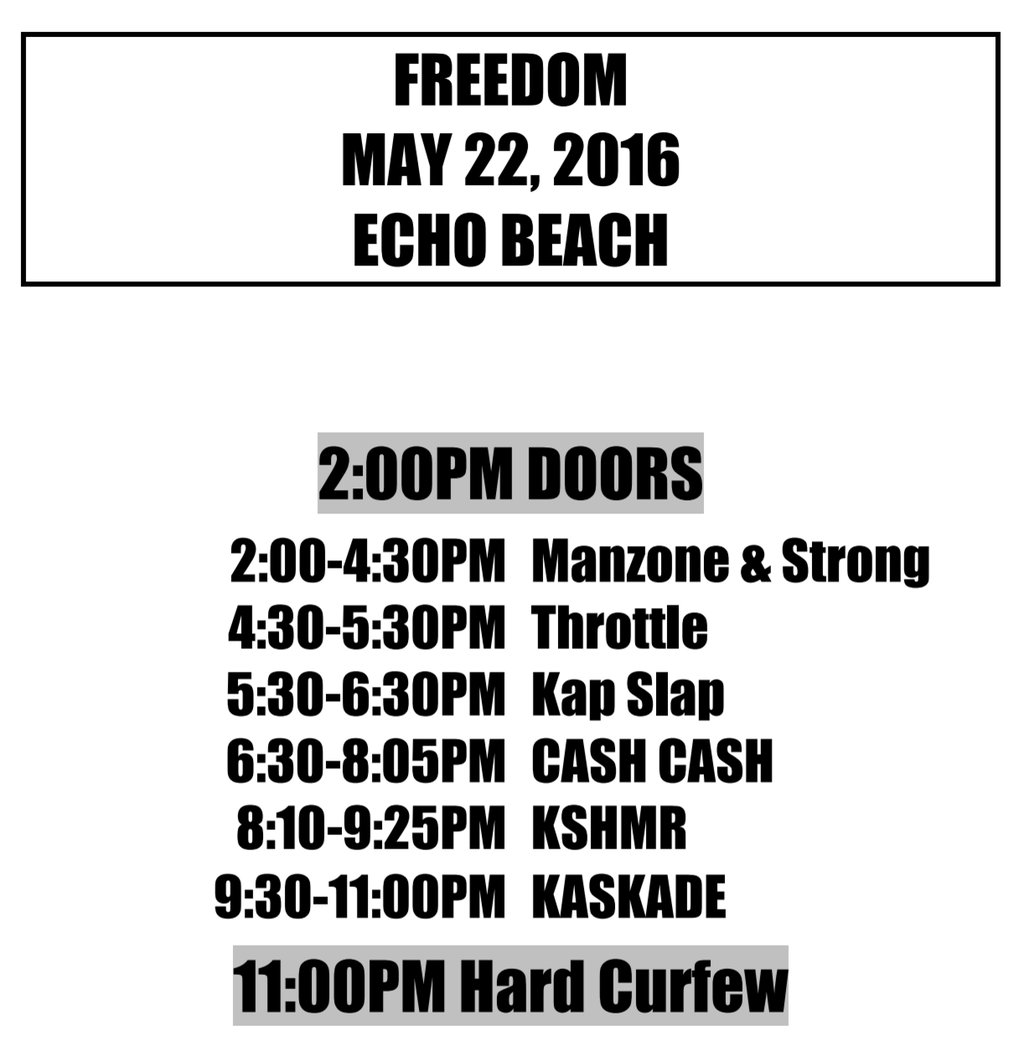 FREEDOM
MAY 22, 2016
ECHO BEACH

2:00PM DOORS

2:00-4:30PM Manzone & Strong
4:30-5:30PM Throttle
5:30-6:30PM Kap Slap
6:30-8:05PM CASH CASH
8:10-9:25PM KSHMR
9:30-11:00PM KASKADE

11:00PM Hard Curfew